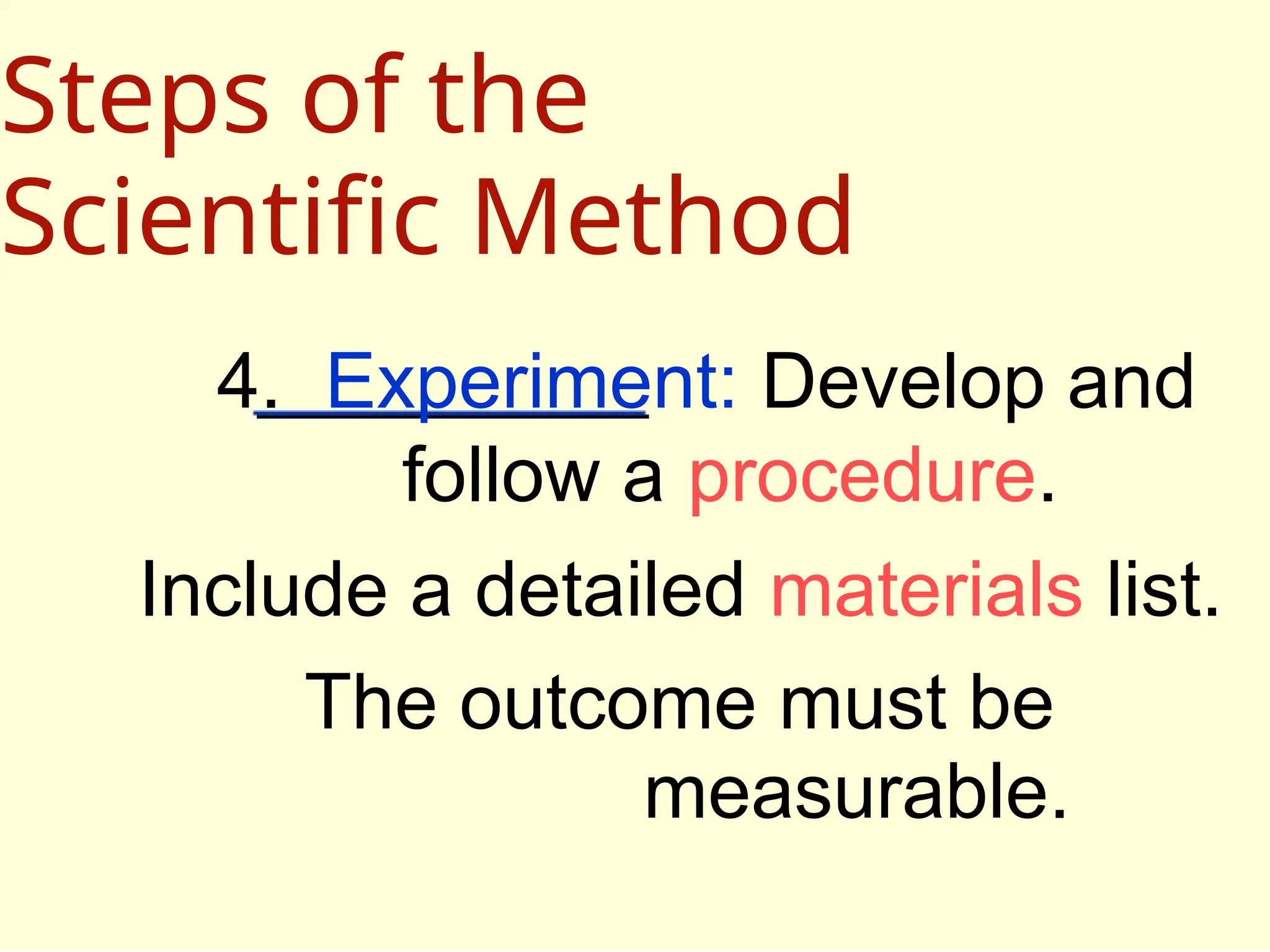 Steps of the Scientific Method

4. Experiment: Develop and follow a procedure.

Include a detailed materials list.

The outcome must be measurable.